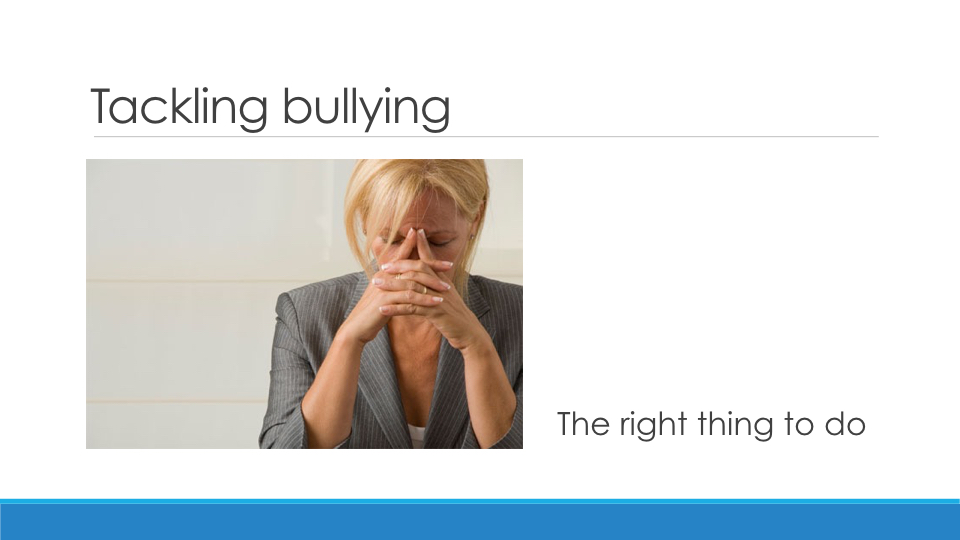 Tackling bullying

The right thing to do